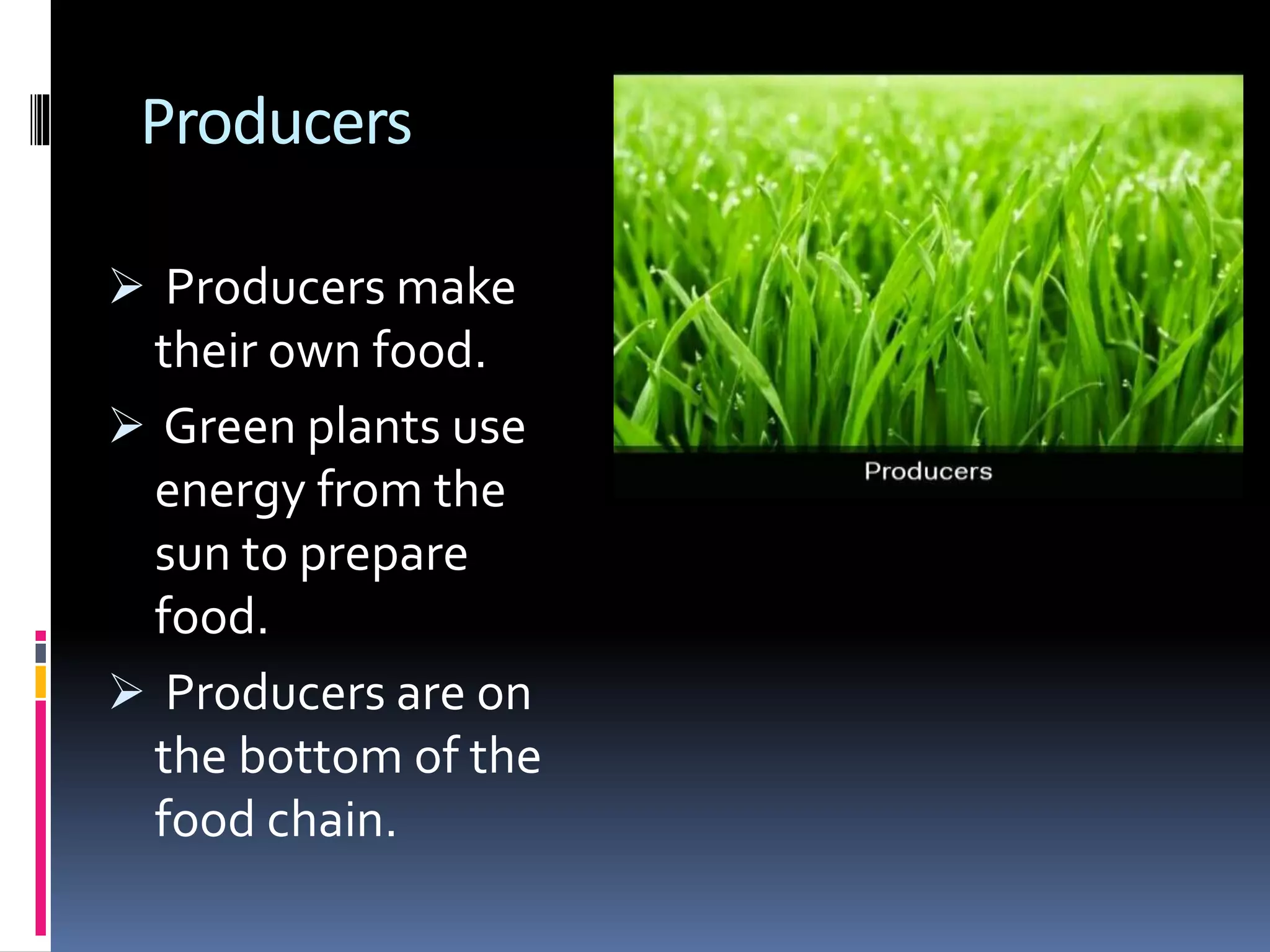 Producers

➢ Producers make their own food.

➢ Green plants use energy from the sun to prepare food.

➢ Producers are on the bottom of the food chain.

Producers